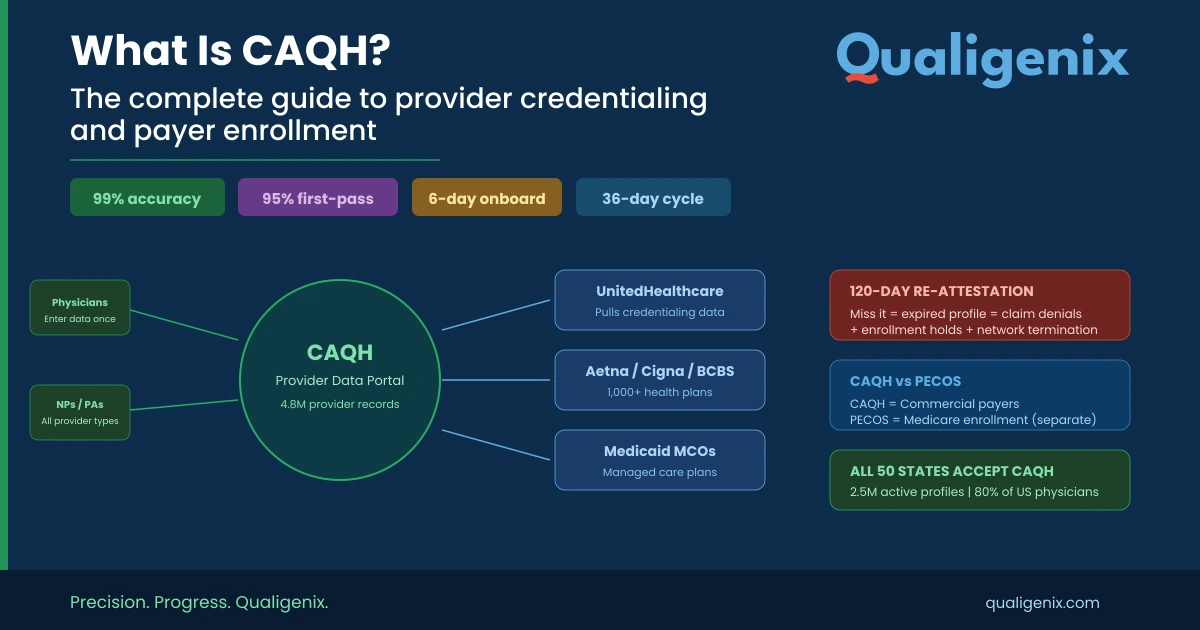 What Is CAQH?

The complete guide to provider credentialing and payer enrollment

Qualigenix

99% accuracy

95% first-pass

6-day onboard

36-day cycle

Physicians
Enter data once

NPs / PAs
All provider types

CAQH
Provider Data Portal
4.8M provider records

UnitedHealthcare
Pulls credentialing data

Aetna / Cigna / BCBS
1,000+ health plans

Medicaid MCOs
Managed care plans

120-DAY RE-ATTESTATION
Miss it = expired profile = claim denials + enrollment holds + network termination

CAQH vs PECOS
CAQH = Commercial payers
PECOS = Medicare enrollment (separate)

ALL 50 STATES ACCEPT CAQH
2.5M active profiles | 80% of US physicians

Precision. Progress. Qualigenix.

qualigenix.com